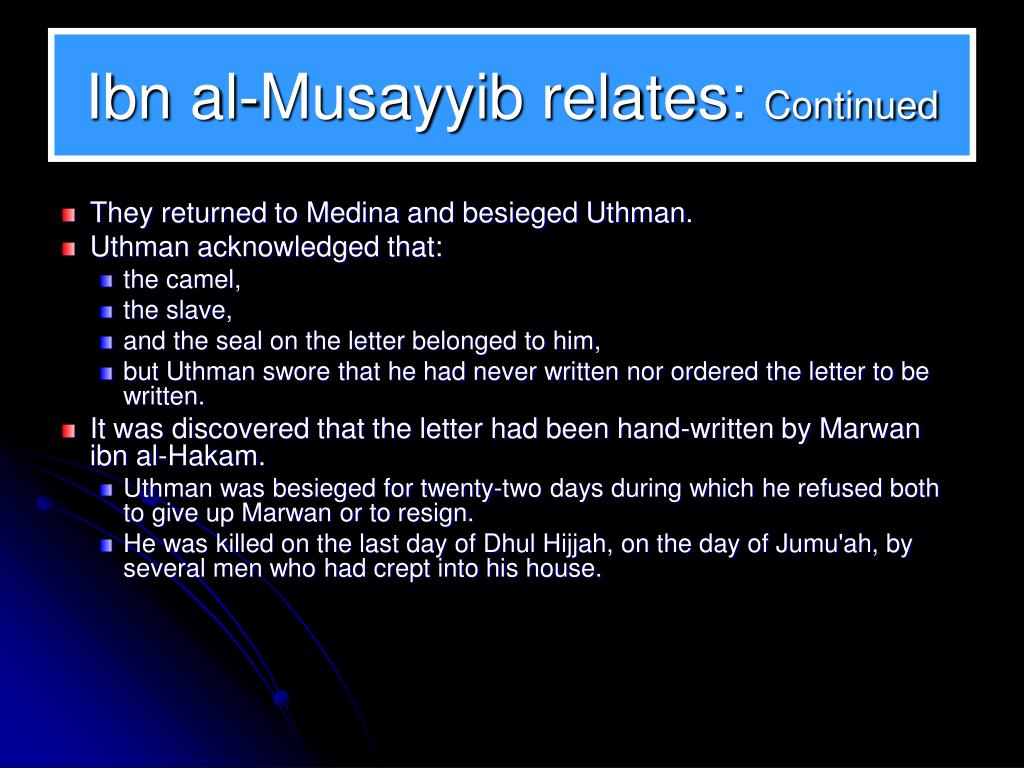 Ibn al-Musayyib relates: Continued

They returned to Medina and besieged Uthman.
Uthman acknowledged that:
the camel,
the slave,
and the seal on the letter belonged to him,
but Uthman swore that he had never written nor ordered the letter to be written.
It was discovered that the letter had been hand-written by Marwan ibn al-Hakam.
Uthman was besieged for twenty-two days during which he refused both to give up Marwan or to resign.
He was killed on the last day of Dhul Hijjah, on the day of Jumu'ah, by several men who had crept into his house.